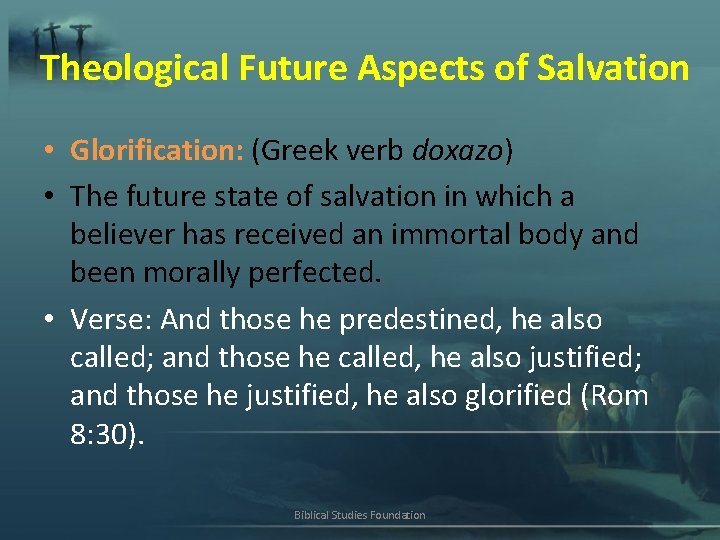 Theological Future Aspects of Salvation

• Glorification: (Greek verb doxazo)

• The future state of salvation in which a believer has received an immortal body and been morally perfected.

• Verse: And those he predestined, he also called; and those he called, he also justified; and those he justified, he also glorified (Rom 8:30).

Biblical Studies Foundation